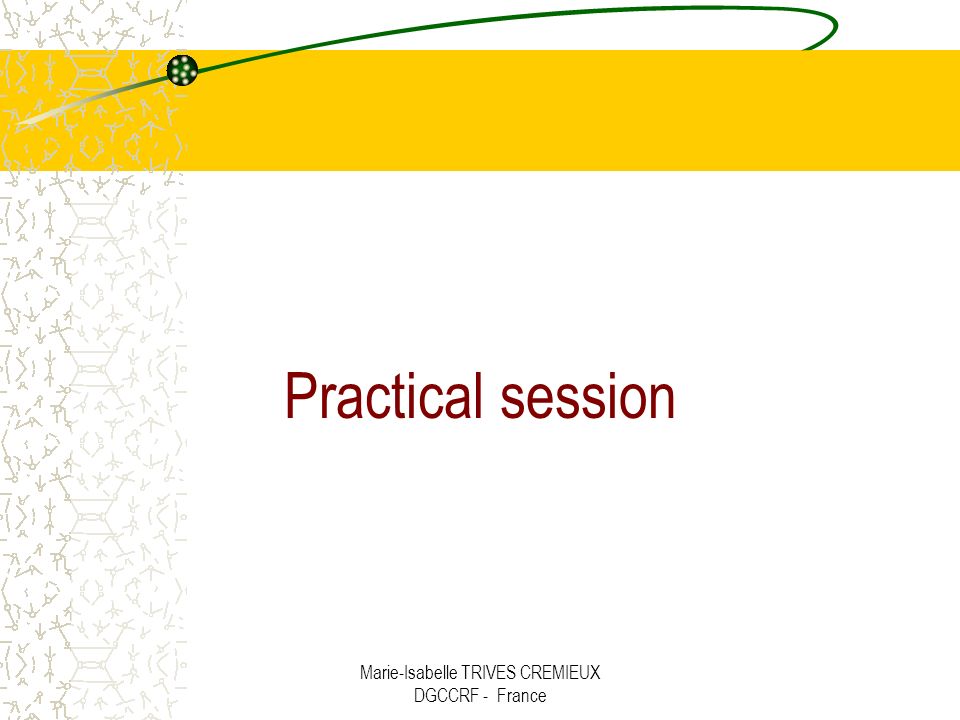 Practical session

Marie-Isabelle TRIVES CREMIEUX
DGCCRF - France